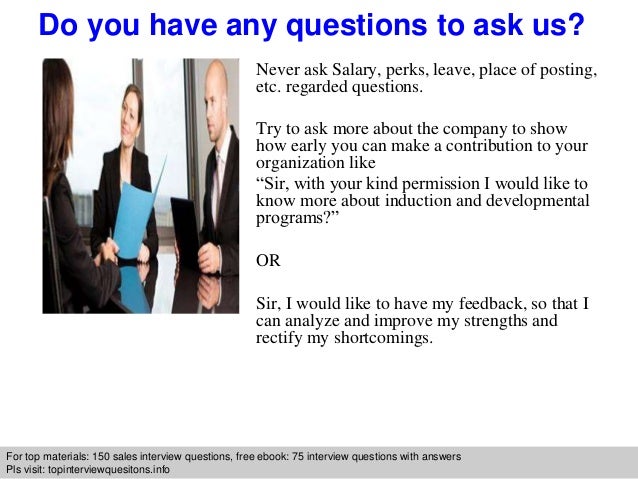 Do you have any questions to ask us?

Never ask Salary, perks, leave, place of posting, etc. regarded questions.

Try to ask more about the company to show how early you can make a contribution to your organization like
“Sir, with your kind permission I would like to know more about induction and developmental programs?”

OR

Sir, I would like to have my feedback, so that I can analyze and improve my strengths and rectify my shortcomings.

For top materials: 150 sales interview questions, free ebook: 75 interview questions with answers
Pls visit: topinterviewquesitons.info